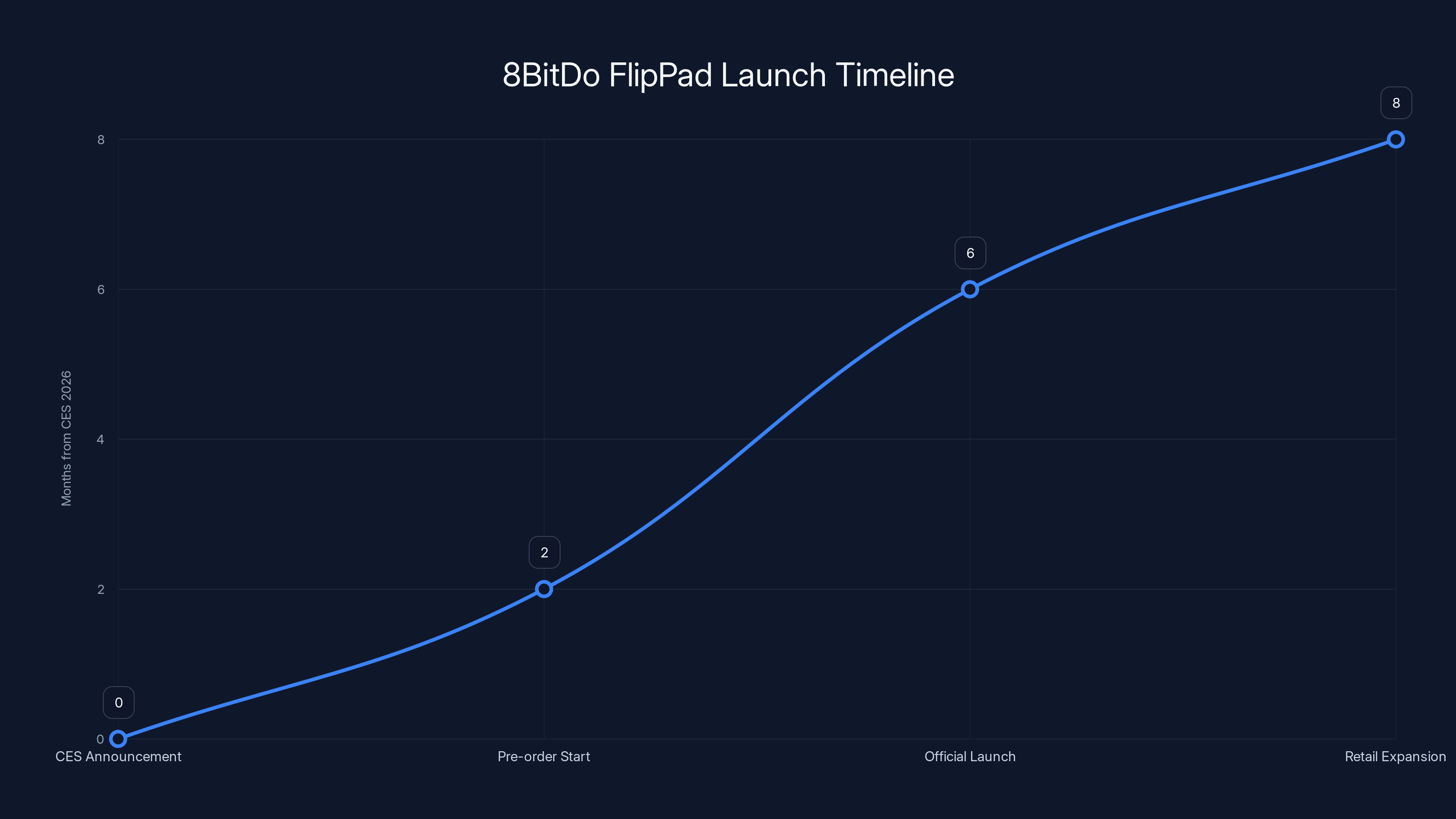 8BitDo FlipPad Launch Timeline

Months from CES 2026

8
6
4
2
0

0
2
6
8

CES Announcement
Pre-order Start
Official Launch
Retail Expansion